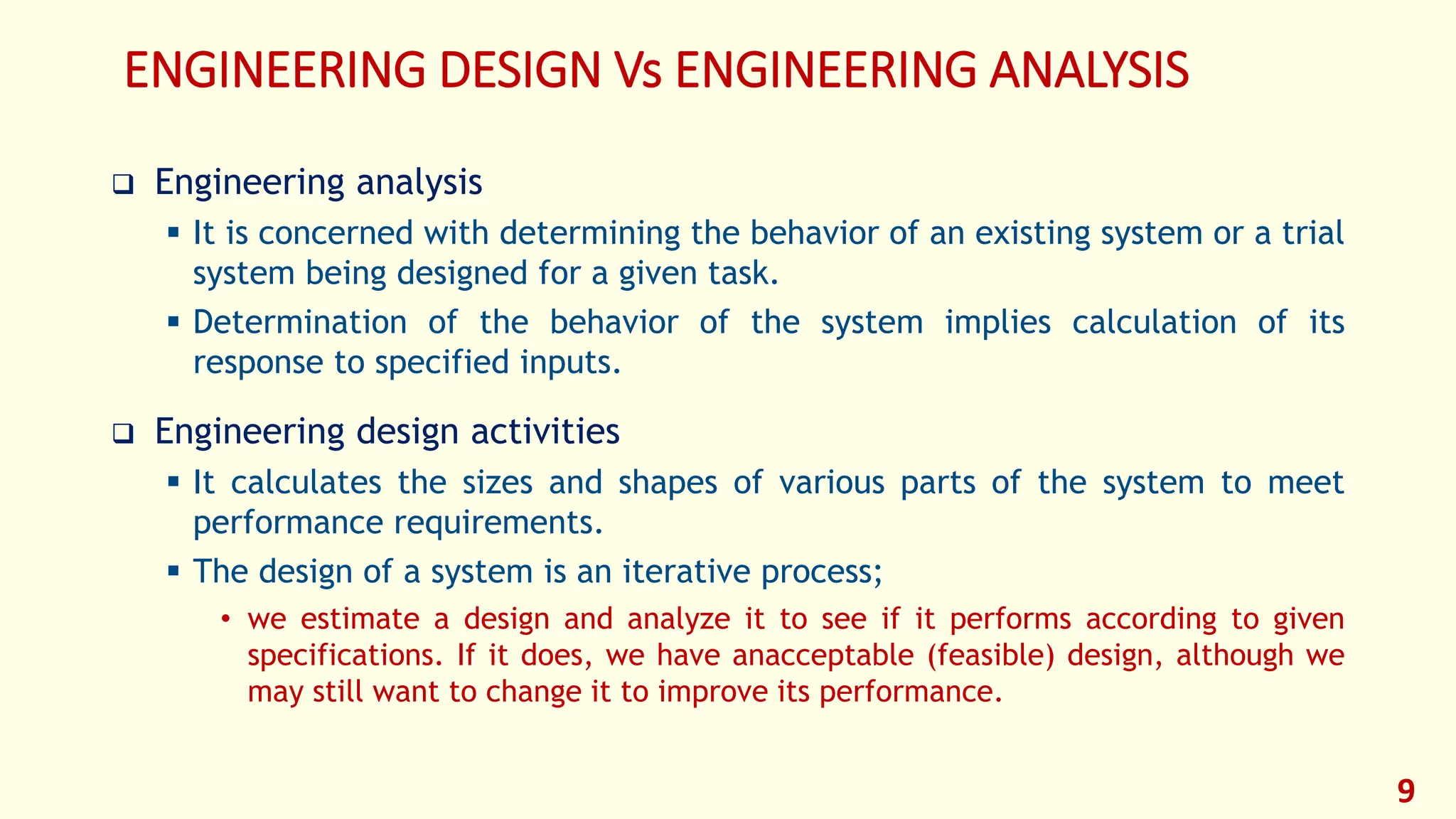 ENGINEERING DESIGN Vs ENGINEERING ANALYSIS

❑ Engineering analysis

▪ It is concerned with determining the behavior of an existing system or a trial system being designed for a given task.

▪ Determination of the behavior of the system implies calculation of its response to specified inputs.

❑ Engineering design activities

▪ It calculates the sizes and shapes of various parts of the system to meet performance requirements.

▪ The design of a system is an iterative process;

• we estimate a design and analyze it to see if it performs according to given specifications. If it does, we have anacceptable (feasible) design, although we may still want to change it to improve its performance.

9